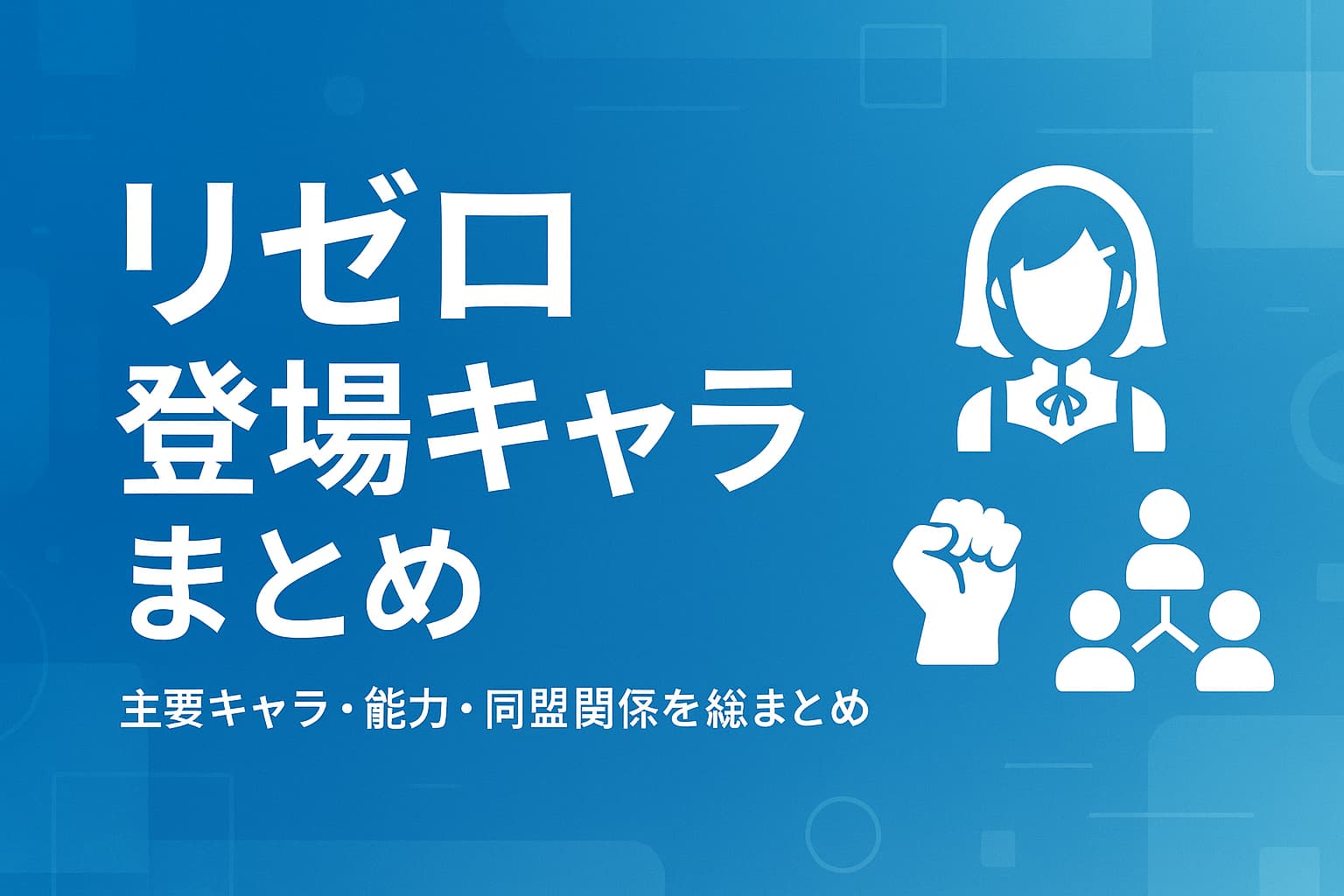 リゼロ
登場キャラ
まとめ

主要キャラ・能力・同盟関係を総まとめ